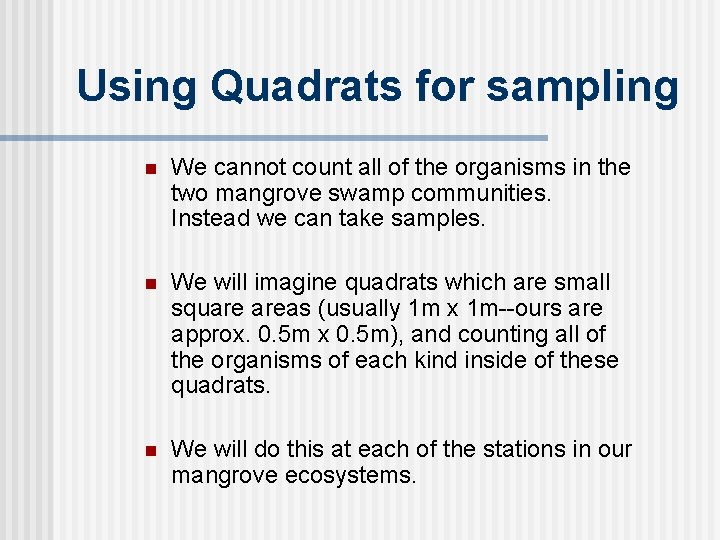 Using Quadrats for sampling

- We cannot count all of the organisms in the two mangrove swamp communities. Instead we can take samples.

- We will imagine quadrats which are small square areas (usually 1m x 1m--ours are approx. 0.5m x 0.5m), and counting all of the organisms of each kind inside of these quadrats.

- We will do this at each of the stations in our mangrove ecosystems.